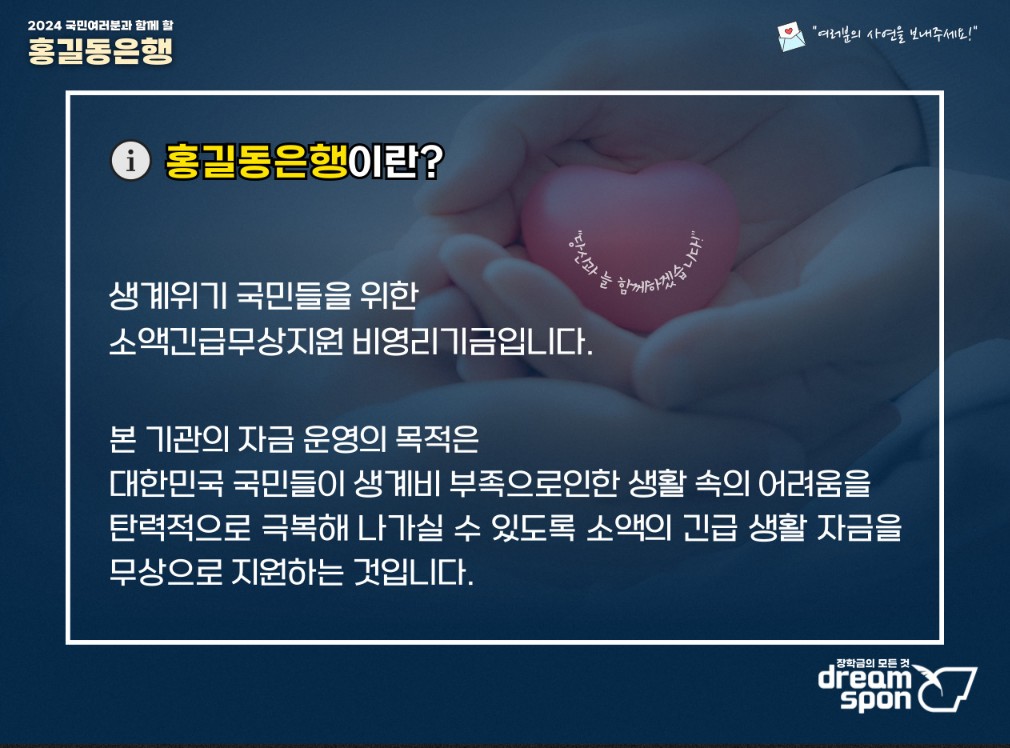 2024 국민여러분과 함께 할
홍길동은행

"여러분의 사연을 보내주세요!"

홍길동은행이란?

"당신과 늘 함께하겠습니다!"

생계위기 국민들을 위한
소액긴급무상지원 비영리기금입니다.

본 기관의 자금 운영의 목적은
대한민국 국민들이 생계비 부족으로인한 생활 속의 어려움을 탄력적으로 극복해 나가실 수 있도록 소액의 긴급 생활 자금을 무상으로 지원하는 것입니다.

장학금의 모든 것
dream spon